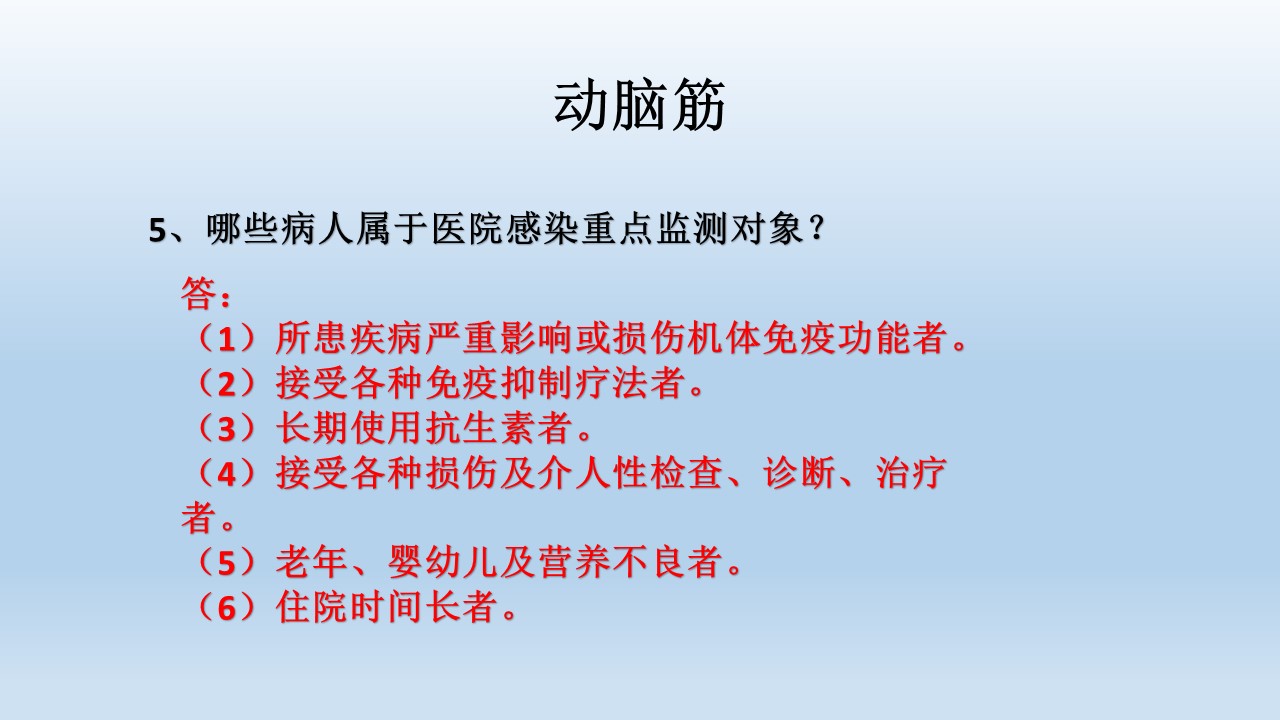 动脑筋

5、哪些病人属于医院感染重点监测对象？

答：
（1）所患疾病严重影响或损伤机体免疫功能者。
（2）接受各种免疫抑制疗法者。
（3）长期使用抗生素者。
（4）接受各种损伤及介人性检查、诊断、治疗者。
（5）老年、婴幼儿及营养不良者。
（6）住院时间长者。